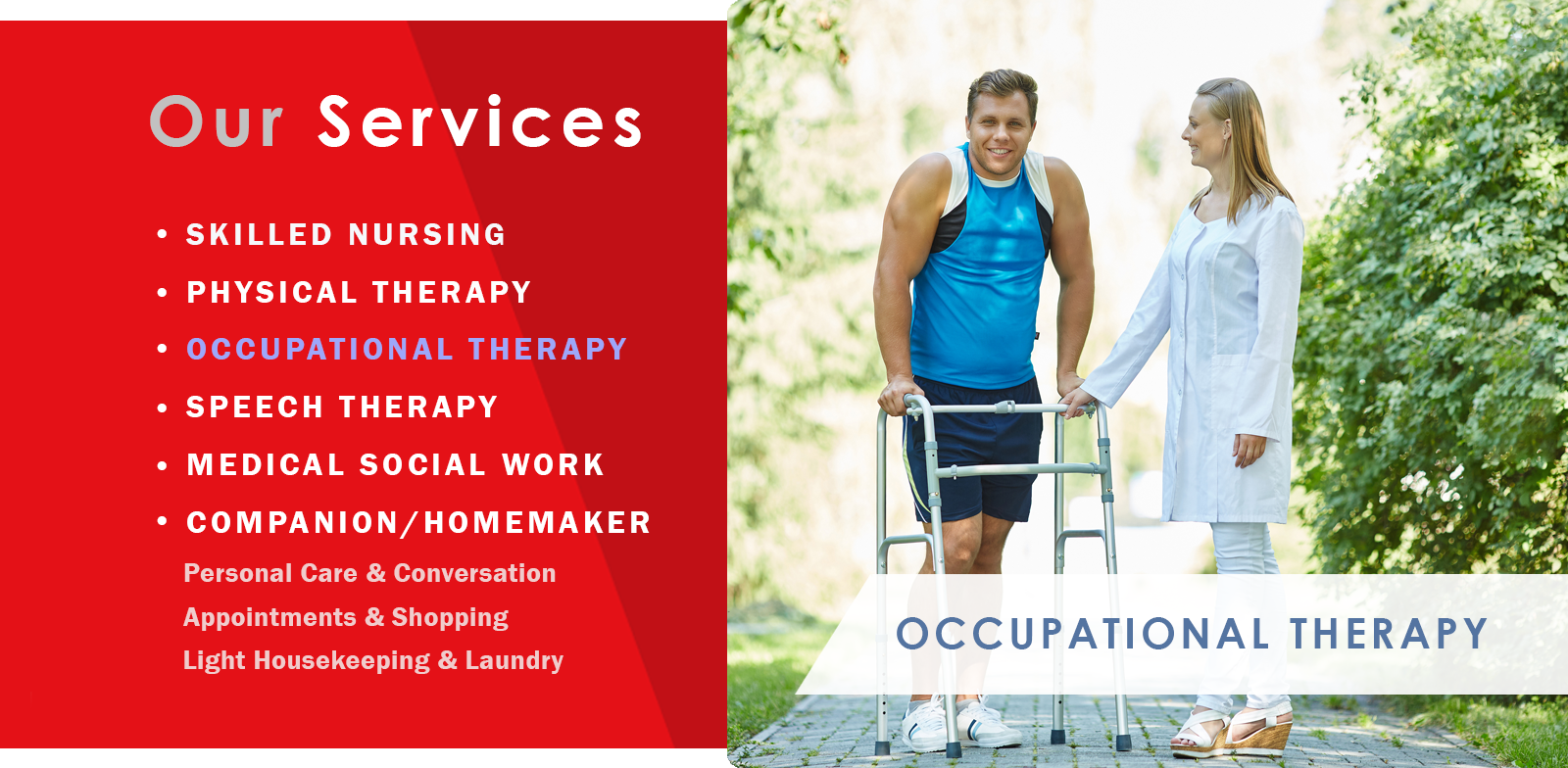 Our Services

• SKILLED NURSING
• PHYSICAL THERAPY
• OCCUPATIONAL THERAPY
• SPEECH THERAPY
• MEDICAL SOCIAL WORK
• COMPANION/HOMEMAKER
Personal Care & Conversation
Appointments & Shopping
Light Housekeeping & Laundry

OCCUPATIONAL THERAPY